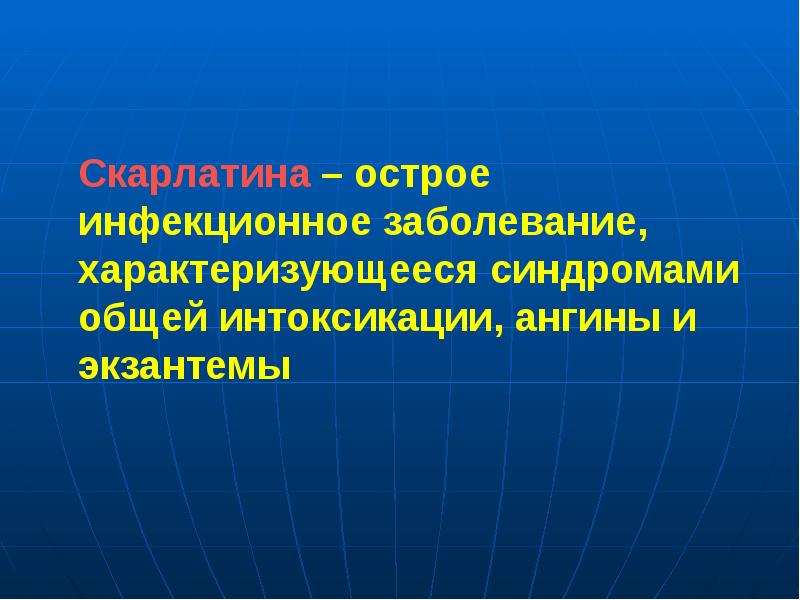 Скарлатина – острое инфекционное заболевание, характеризующееся синдромами общей интоксикации, ангины и экзантемы